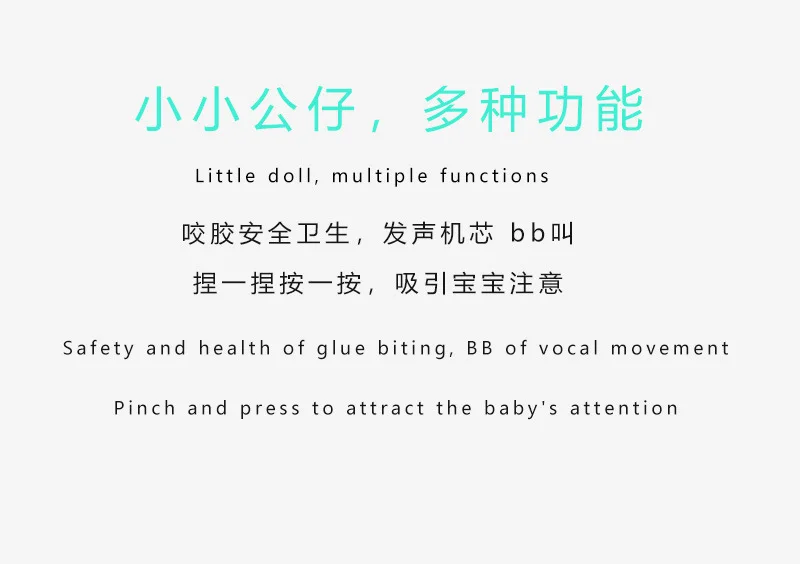 小小公仔，多种功能

Little doll, multiple functions

咬胶安全卫生，发声机芯 bb叫

捏一捏按一按，吸引宝宝注意

Safety and health of glue biting, BB of vocal movement

Pinch and press to attract the baby's attention